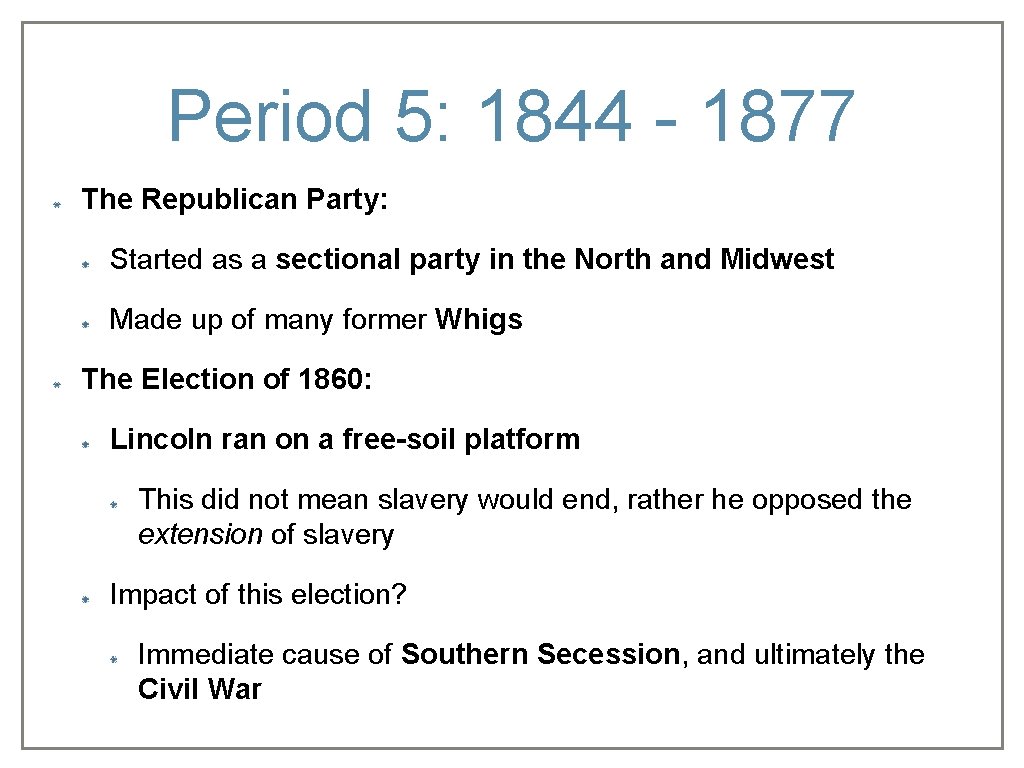 Period 5: 1844 - 1877

The Republican Party:

Started as a sectional party in the North and Midwest

Made up of many former Whigs

The Election of 1860:

Lincoln ran on a free-soil platform

This did not mean slavery would end, rather he opposed the extension of slavery

Impact of this election?

Immediate cause of Southern Secession, and ultimately the Civil War